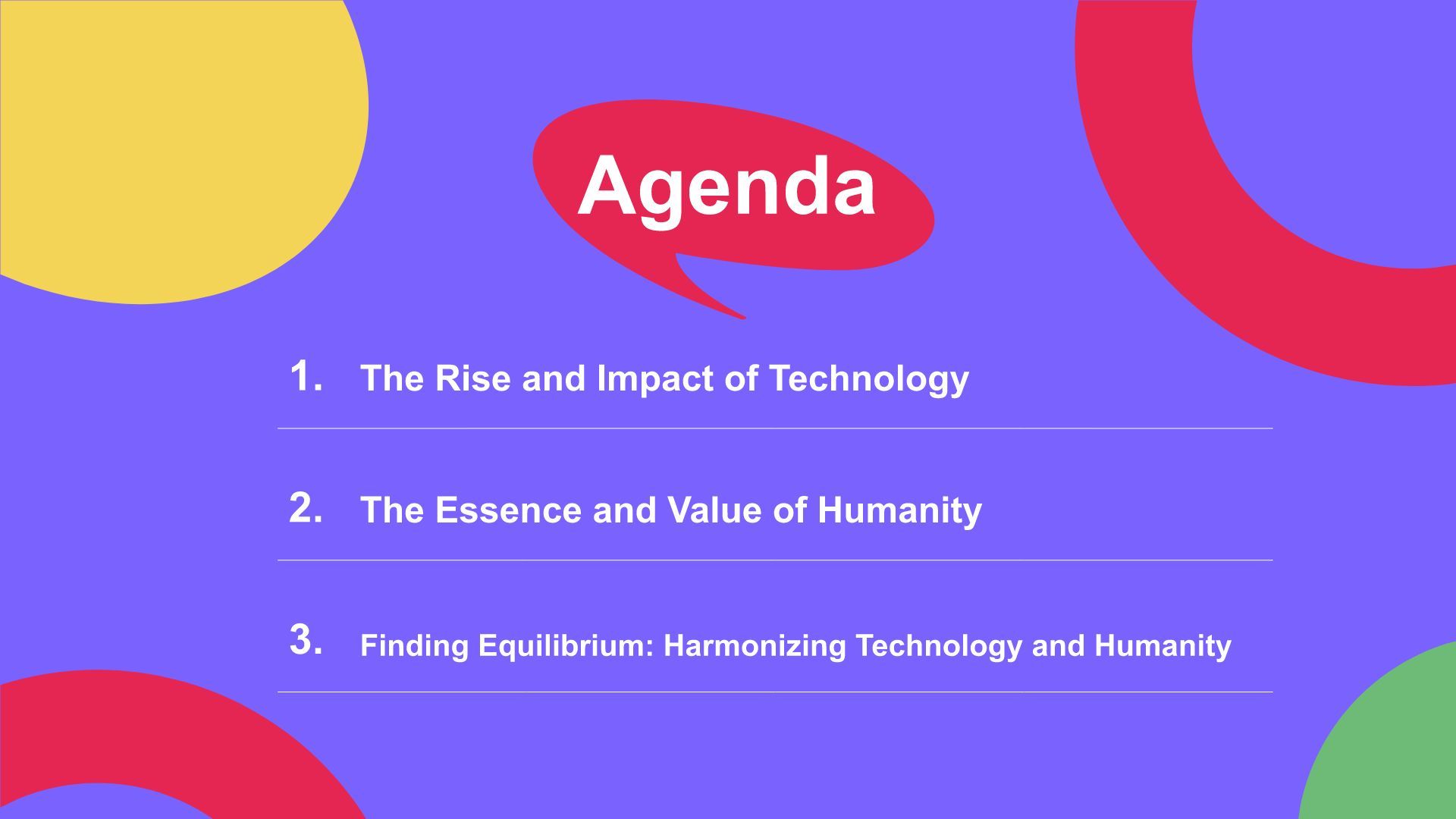 Agenda

1. The Rise and Impact of Technology

2. The Essence and Value of Humanity

3. Finding Equilibrium: Harmonizing Technology and Humanity